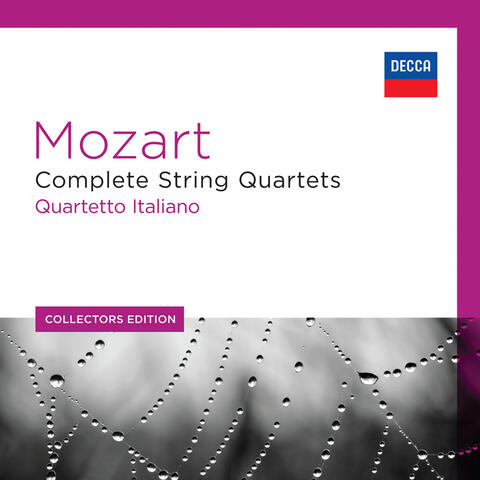 DECCA

Mozart
Complete String Quartets
Quartetto Italiano

COLLECTORS EDITION